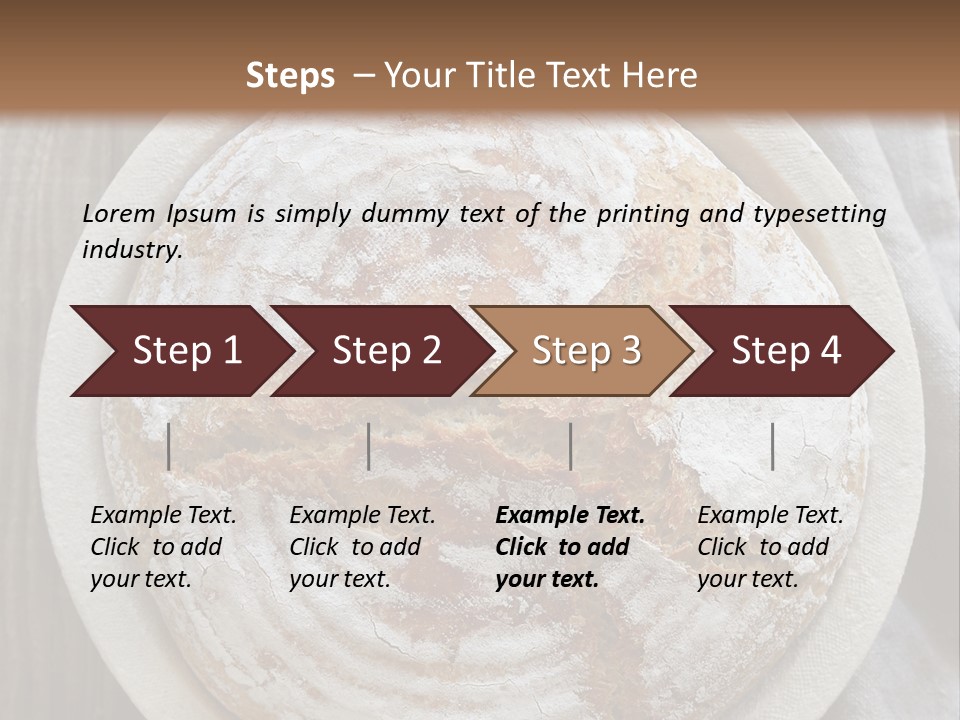 Steps – Your Title Text Here

Lorem Ipsum is simply dummy text of the printing and typesetting industry.

Step 1

Step 2

Step 3

Step 4

Example Text. Click to add your text.

Example Text. Click to add your text.

Example Text. Click to add your text.

Example Text. Click to add your text.